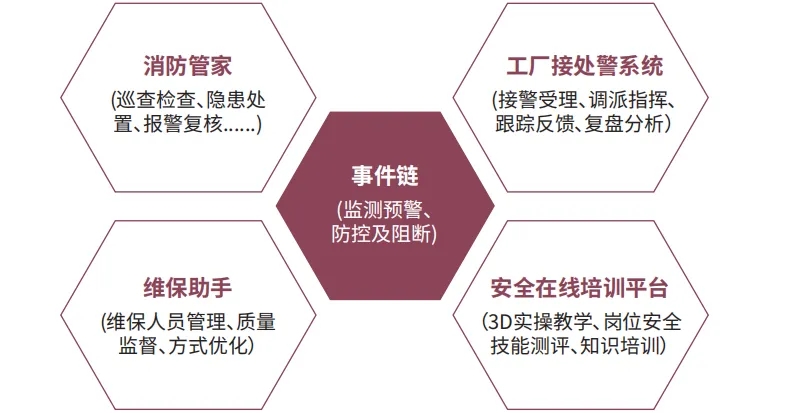 消防管家
(巡查检查、隐患处置、报警复核......)

工厂接处警系统
(接警受理、调派指挥、跟踪反馈、复盘分析)

事件链
(监测预警、防控及阻断)

维保助手
(维保人员管理、质量监督、方式优化)

安全在线培训平台
(3D实操教学、岗位安全技能测评、知识培训)